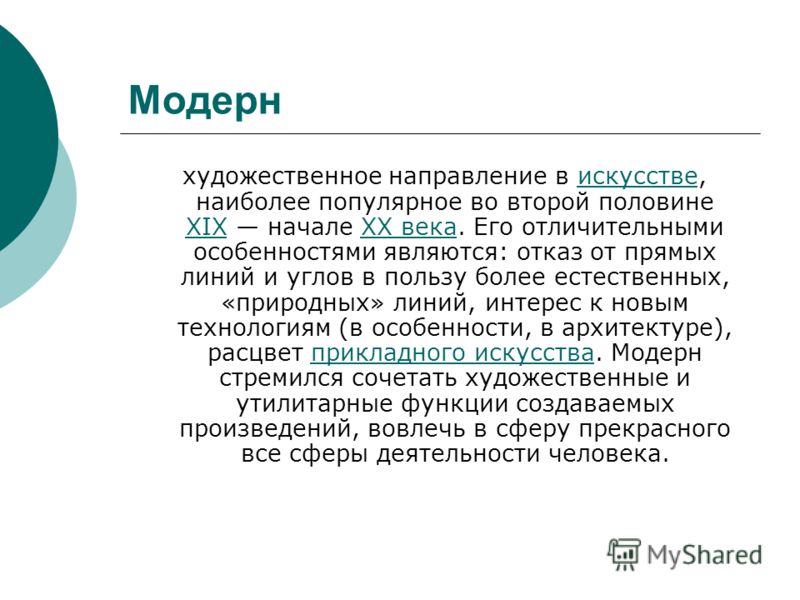 Модерн

художественное направление в искусстве, наиболее популярное во второй половине XIX — начале XX века. Его отличительными особенностями являются: отказ от прямых линий и углов в пользу более естественных, «природных» линий, интерес к новым технологиям (в особенности, в архитектуре), расцвет прикладного искусства. Модерн стремился сочетать художественные и утилитарные функции создаваемых произведений, вовлечь в сферу прекрасного все сферы деятельности человека.

MyShared